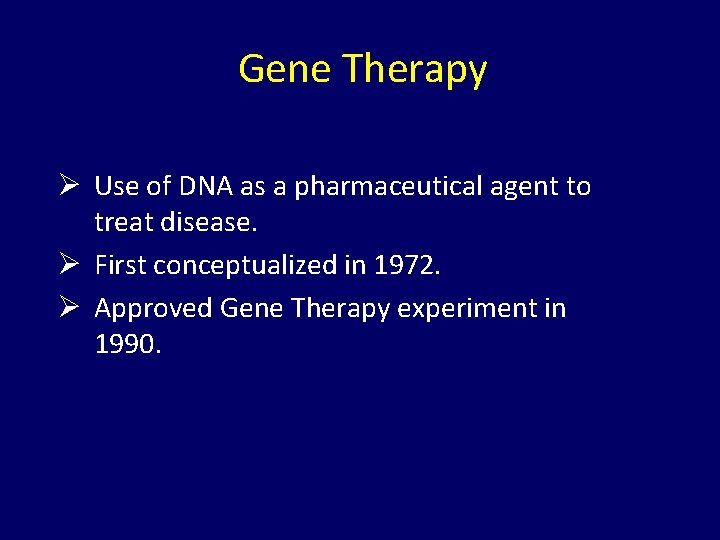 Gene Therapy

➢ Use of DNA as a pharmaceutical agent to treat disease.

➢ First conceptualized in 1972.

➢ Approved Gene Therapy experiment in 1990.